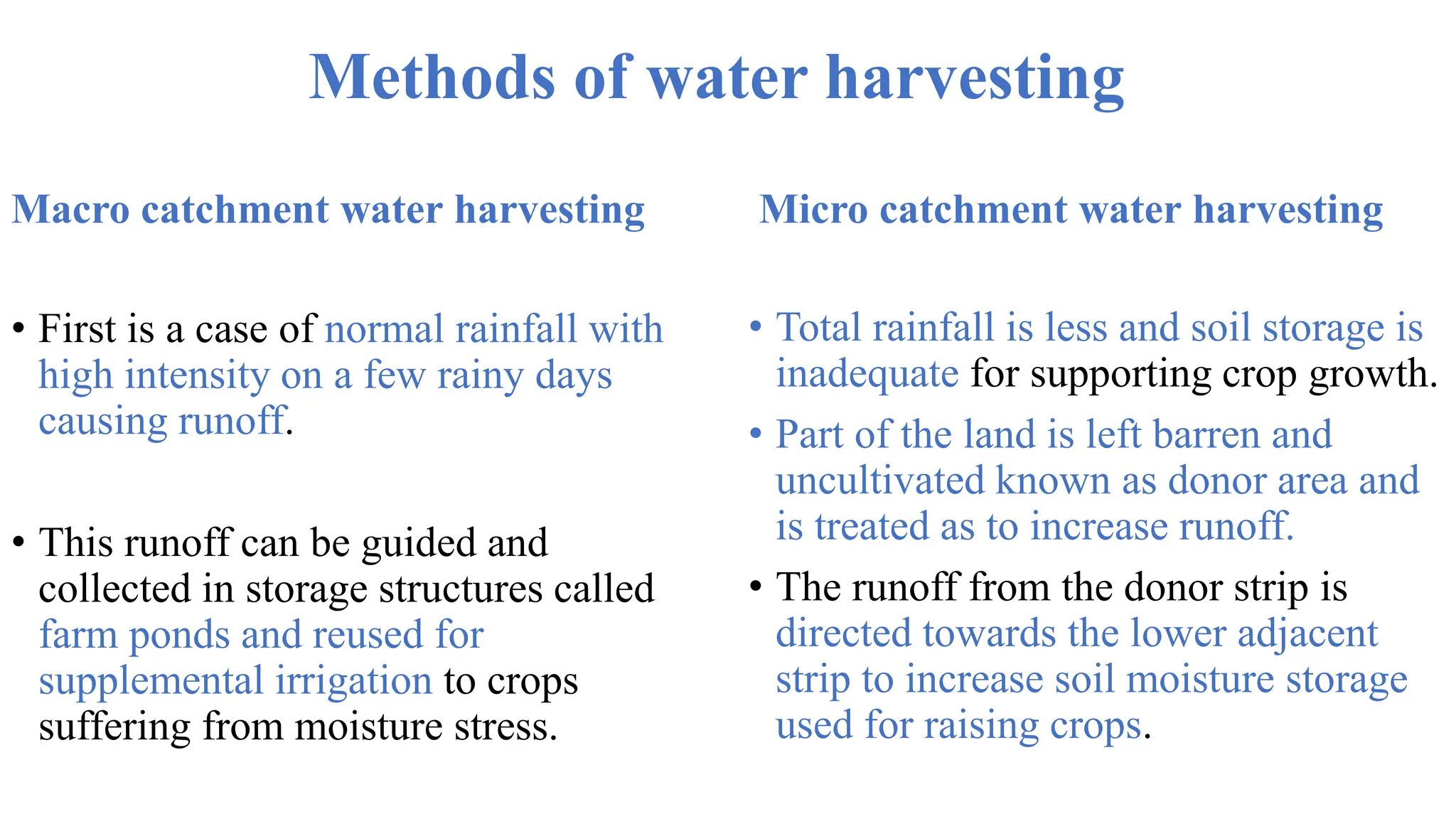 Methods of water harvesting

Macro catchment water harvesting

• First is a case of normal rainfall with high intensity on a few rainy days causing runoff.

• This runoff can be guided and collected in storage structures called farm ponds and reused for supplemental irrigation to crops suffering from moisture stress.

Micro catchment water harvesting

• Total rainfall is less and soil storage is inadequate for supporting crop growth.

• Part of the land is left barren and uncultivated known as donor area and is treated as to increase runoff.

• The runoff from the donor strip is directed towards the lower adjacent strip to increase soil moisture storage used for raising crops.